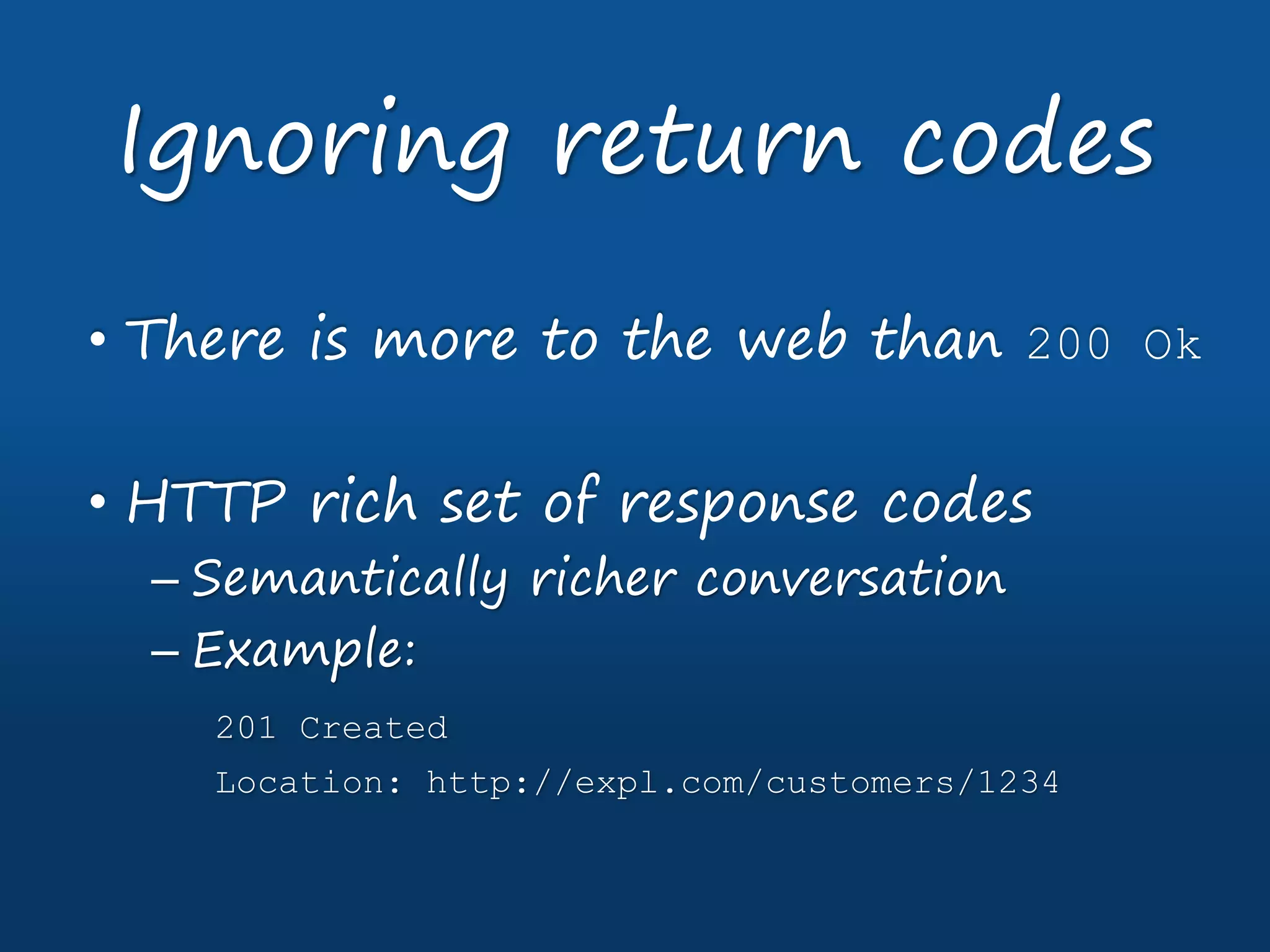 Ignoring return codes

• There is more to the web than 200 Ok

• HTTP rich set of response codes
– Semantically richer conversation
– Example:

201 Created
Location: http://expl.com/customers/1234